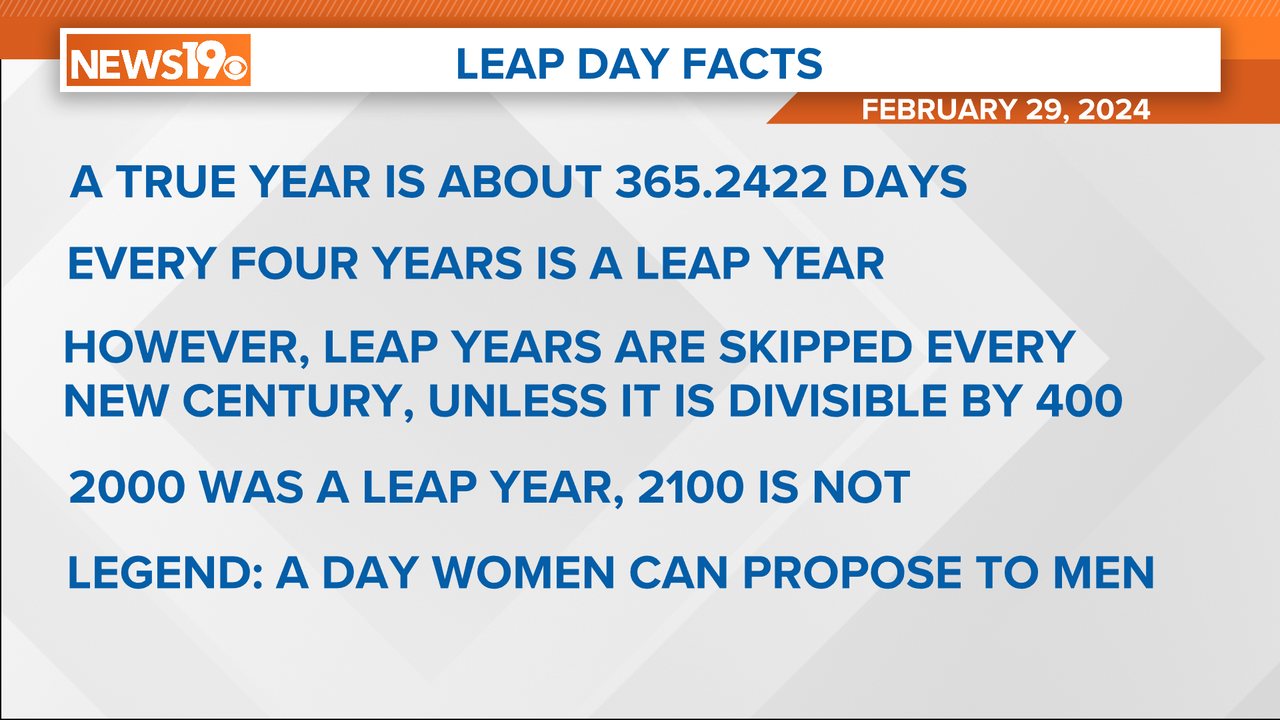 NEWS19

LEAP DAY FACTS

FEBRUARY 29, 2024

A TRUE YEAR IS ABOUT 365.2422 DAYS

EVERY FOUR YEARS IS A LEAP YEAR

HOWEVER, LEAP YEARS ARE SKIPPED EVERY NEW CENTURY, UNLESS IT IS DIVISIBLE BY 400

2000 WAS A LEAP YEAR, 2100 IS NOT

LEGEND: A DAY WOMEN CAN PROPOSE TO MEN